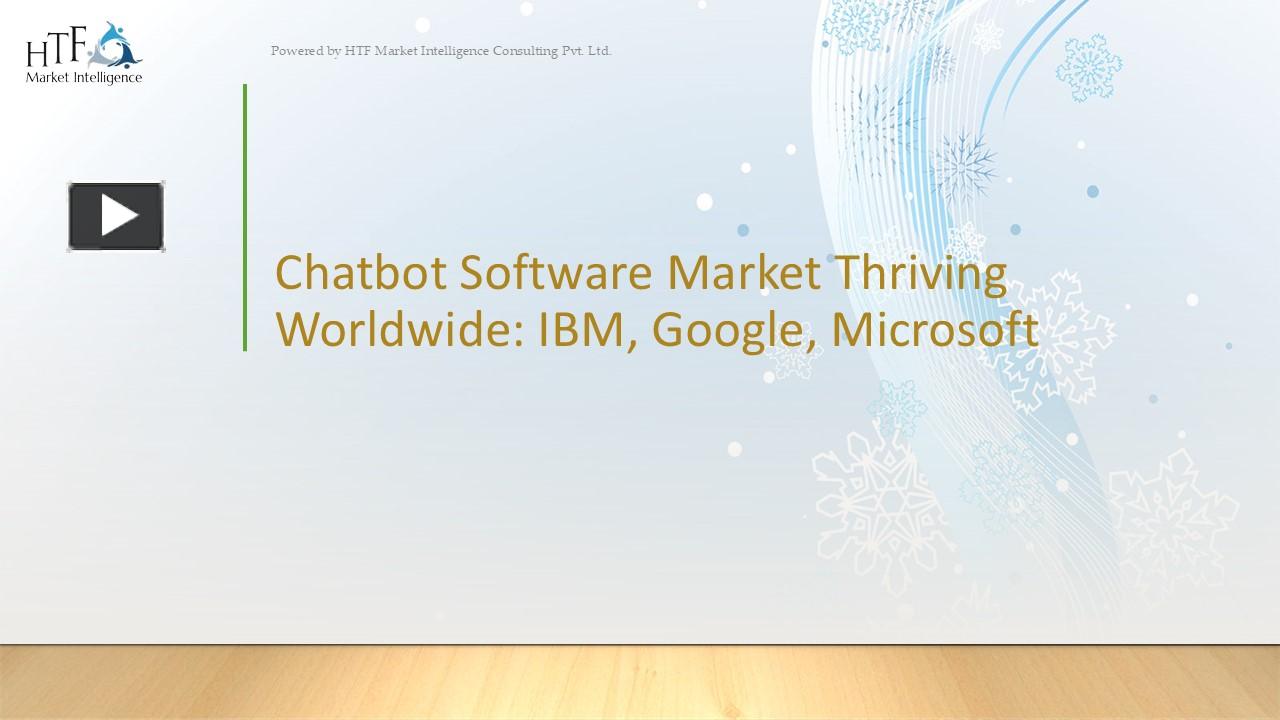 HTF
Market Intelligence

Powered by HTF Market Intelligence Consulting Pvt. Ltd.

Chatbot Software Market Thriving Worldwide: IBM, Google, Microsoft